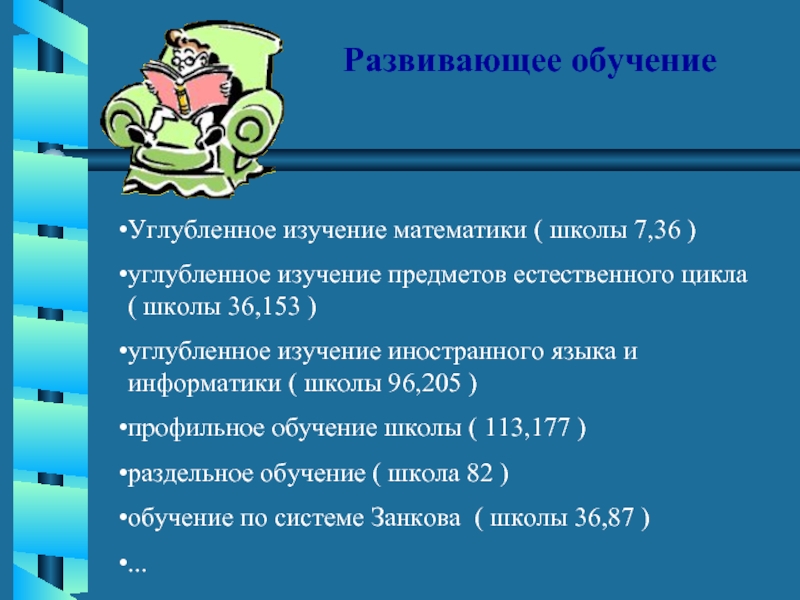 Развивающее обучение

•Углубленное изучение математики ( школы 7,36 )

•углубленное изучение предметов естественного цикла ( школы 36,153 )

•углубленное изучение иностранного языка и информатики ( школы 96,205 )

•профильное обучение школы ( 113,177 )

•раздельное обучение ( школа 82 )

•обучение по системе Занкова ( школы 36,87 )

•...